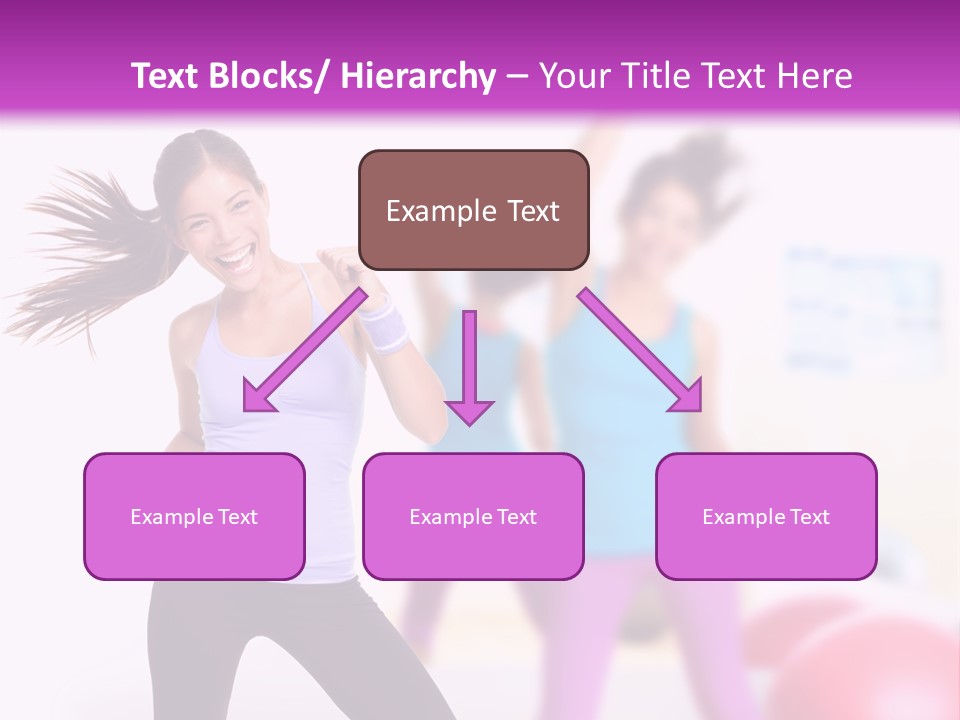 Text Blocks/ Hierarchy – Your Title Text Here

Example Text

Example Text

Example Text

Example Text